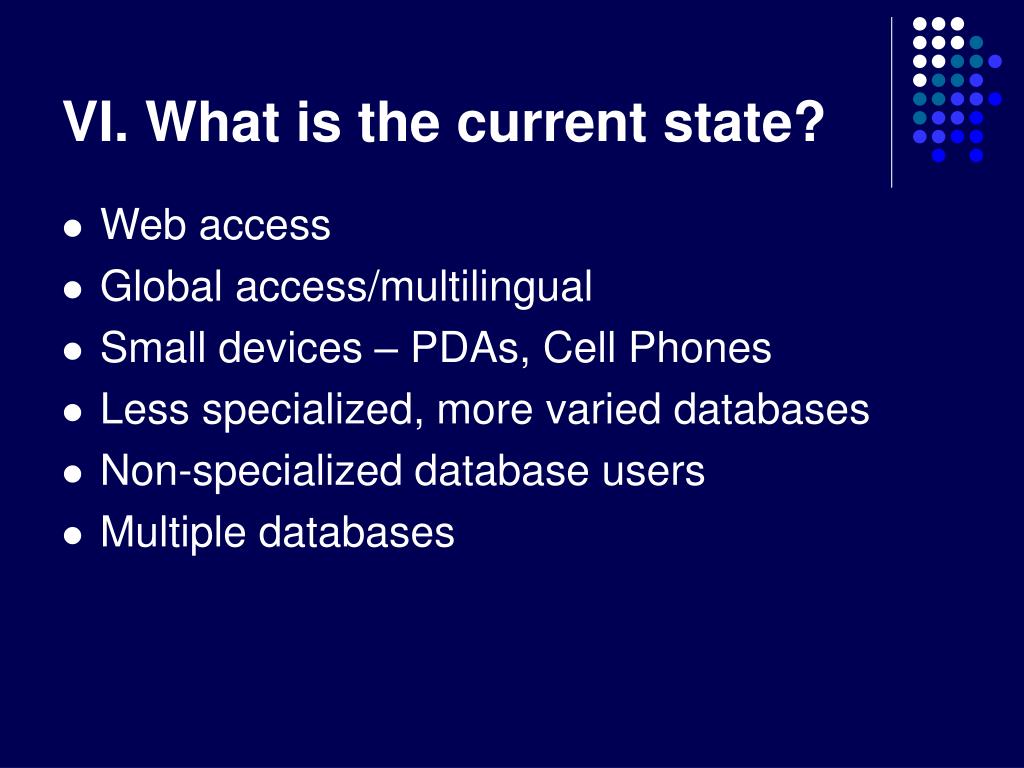 VI. What is the current state?

- Web access
- Global access/multilingual
- Small devices – PDAs, Cell Phones
- Less specialized, more varied databases
- Non-specialized database users
- Multiple databases